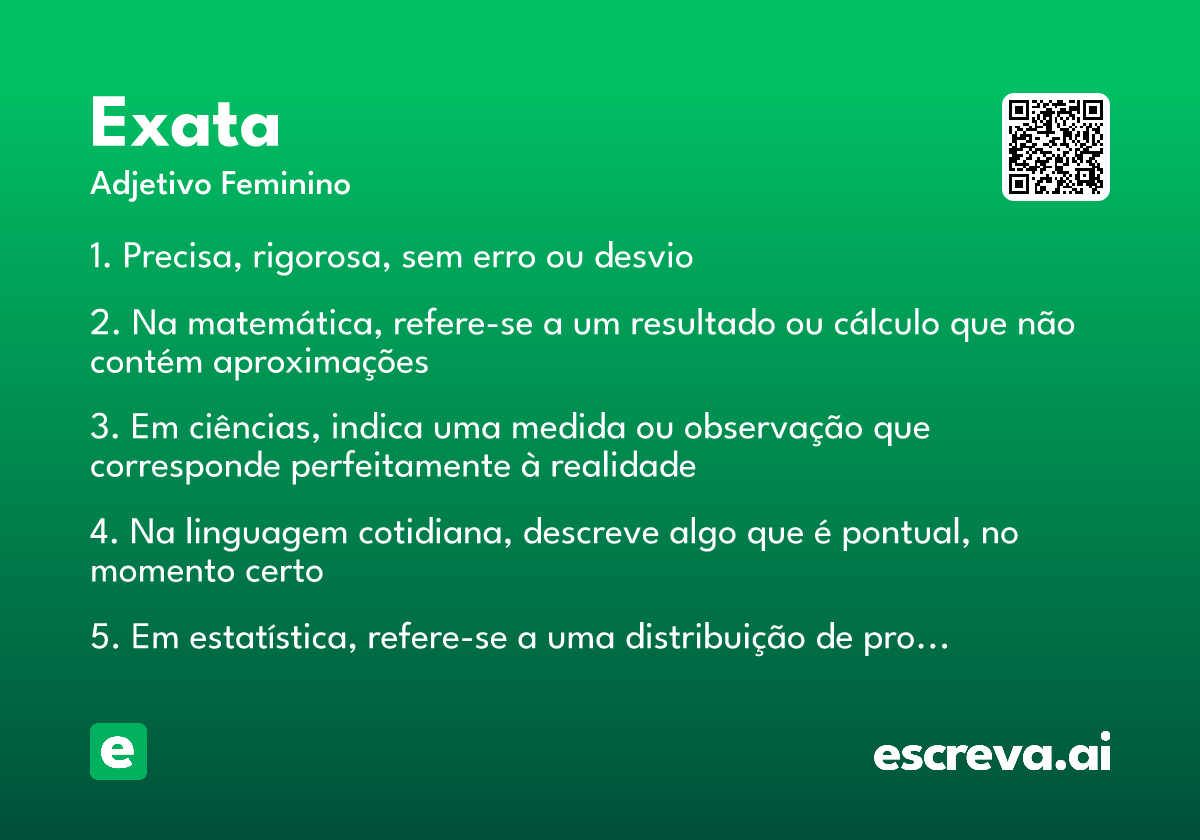 Exata
Adjetivo Feminino

1. Precisa, rigorosa, sem erro ou desvio

2. Na matemática, refere-se a um resultado ou cálculo que não contém aproximações

3. Em ciências, indica uma medida ou observação que corresponde perfeitamente à realidade

4. Na linguagem cotidiana, descreve algo que é pontual, no momento certo

5. Em estatística, refere-se a uma distribuição de pro…

e

escreva.ai